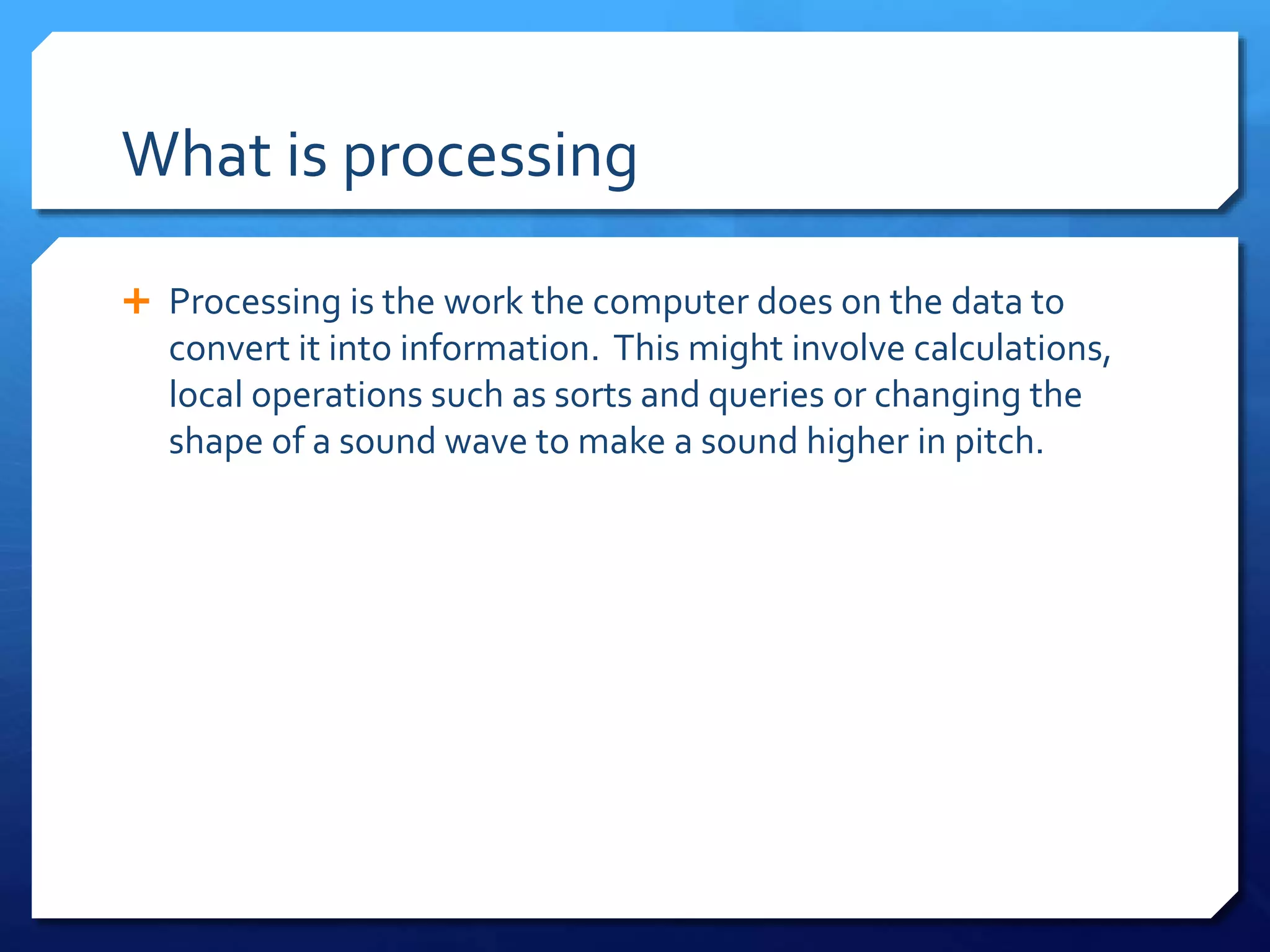 What is processing

+ Processing is the work the computer does on the data to convert it into information. This might involve calculations, local operations such as sorts and queries or changing the shape of a sound wave to make a sound higher in pitch.